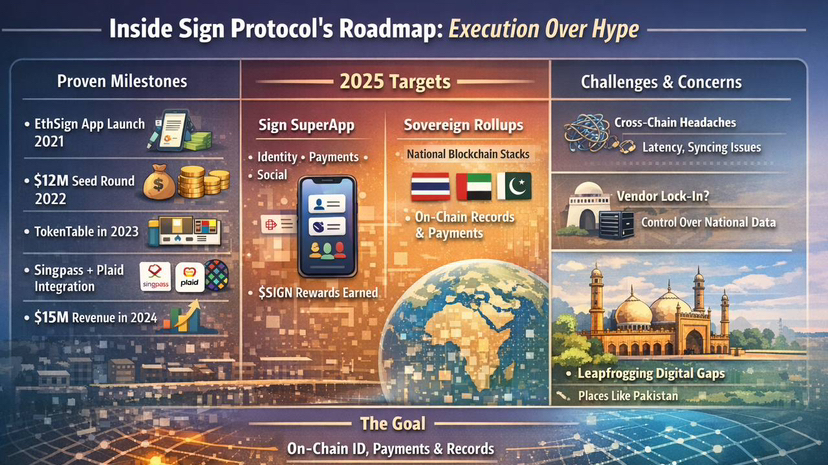 Inside Sign Protocol's Roadmap: Execution Over Hype

Proven Milestones

• EthSign App Launch 2021

• $12M Seed Round 2022

• TokenTable in 2023

• Singpass + Plaid Integration

singpass plaid

• $15M Revenue in 2024

2025 Targets

Sign SuperApp

• Identity • Payments • Social

• $SIGN Rewards Earned

Sovereign Rollups

National Blockchain Stacks

• On-Chain Records & Payments

Challenges & Concerns

Cross-Chain Headaches

Latency, Syncing Issues

Vendor Lock-In?

Control Over National Data

• Leapfrogging Digital Gaps

• Places Like Pakistan

The Goal

On-Chain ID, Payments & Records